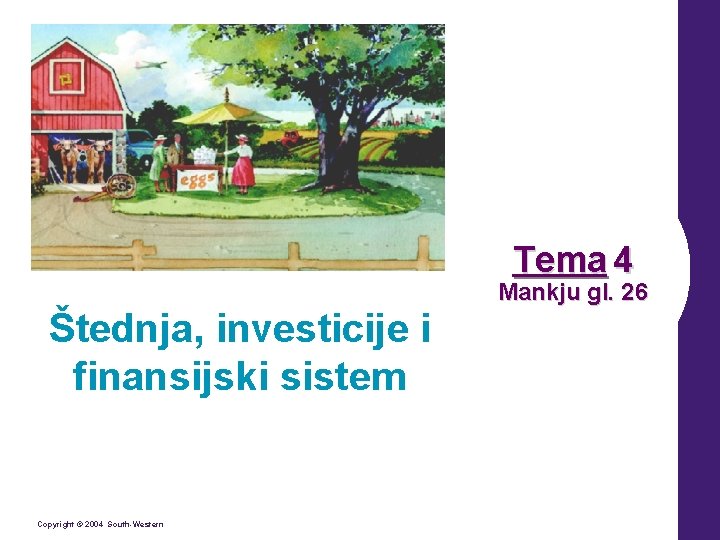 eggs

Tema 4
Mankju gl. 26

Štednja, investicije i finansijski sistem

Copyright © 2004 South-Western